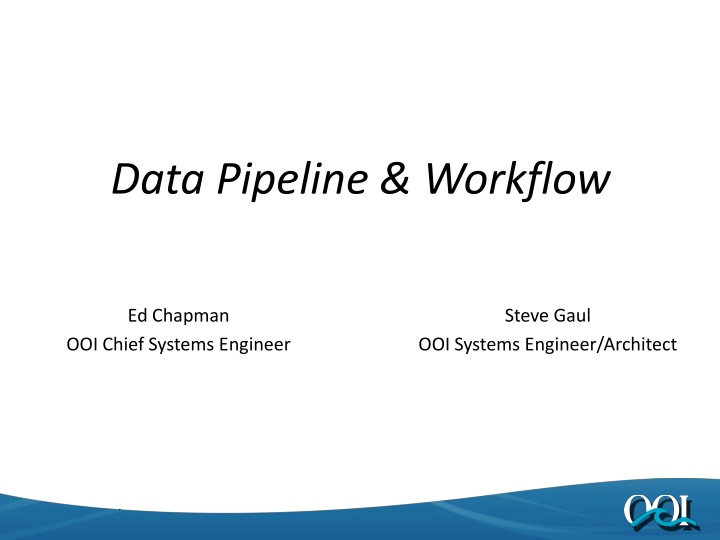 Data Pipeline & Workflow

Ed Chapman
OOI Chief Systems Engineer

Steve Gaul
OOI Systems Engineer/Architect

OOI